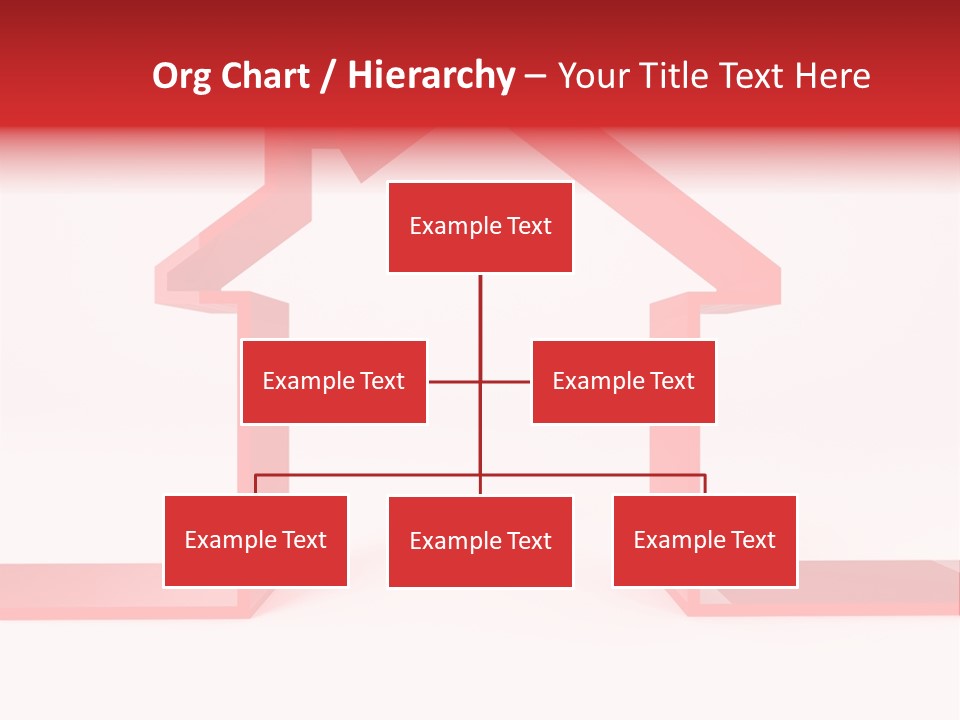 Org Chart / Hierarchy – Your Title Text Here

Example Text

Example Text

Example Text

Example Text

Example Text

Example Text